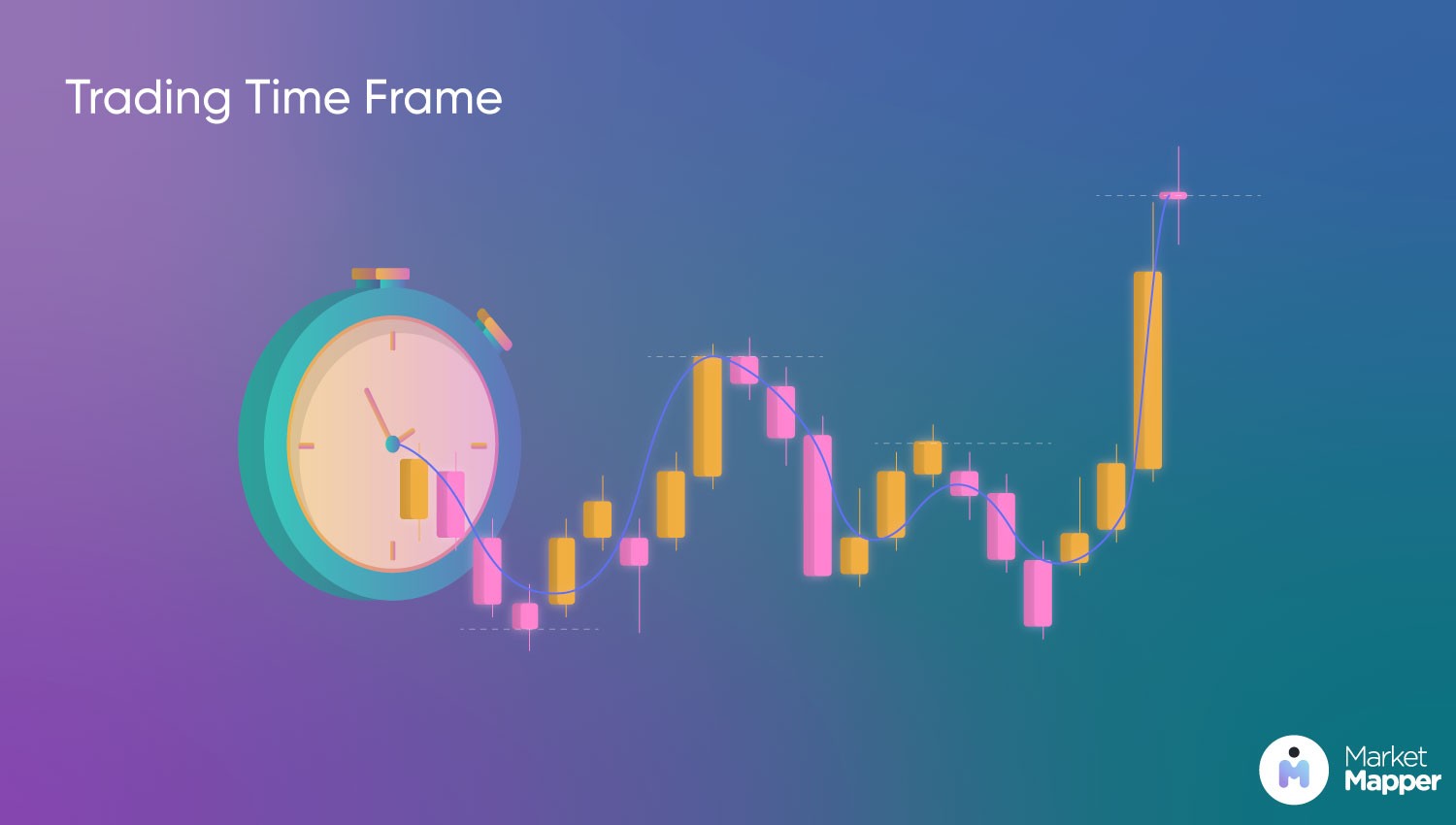 Trading Time Frame

Market Mapper